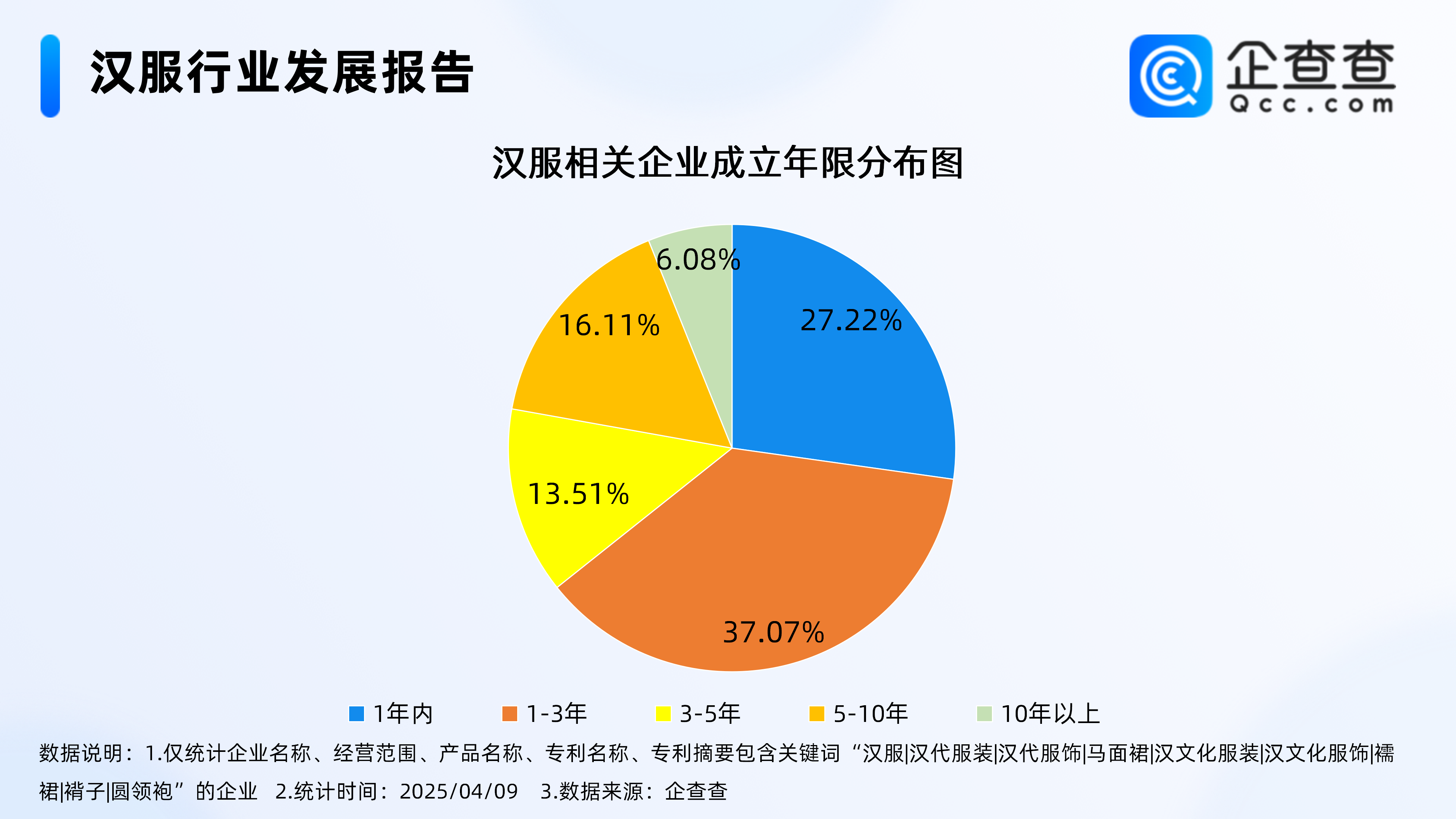 汉服行业发展报告

企查查
Qcc.com

汉服相关企业成立年限分布图

6.08%
27.22%
16.11%
13.51%
37.07%

1年内　1-3年　3-5年　5-10年　10年以上

数据说明：1.仅统计企业名称、经营范围、产品名称、专利名称、专利摘要包含关键词“汉服|汉代服装|汉代服饰|马面裙|汉文化服装|汉文化服饰|襦裙|褙子|圆领袍”的企业　2.统计时间：2025/04/09　3.数据来源：企查查